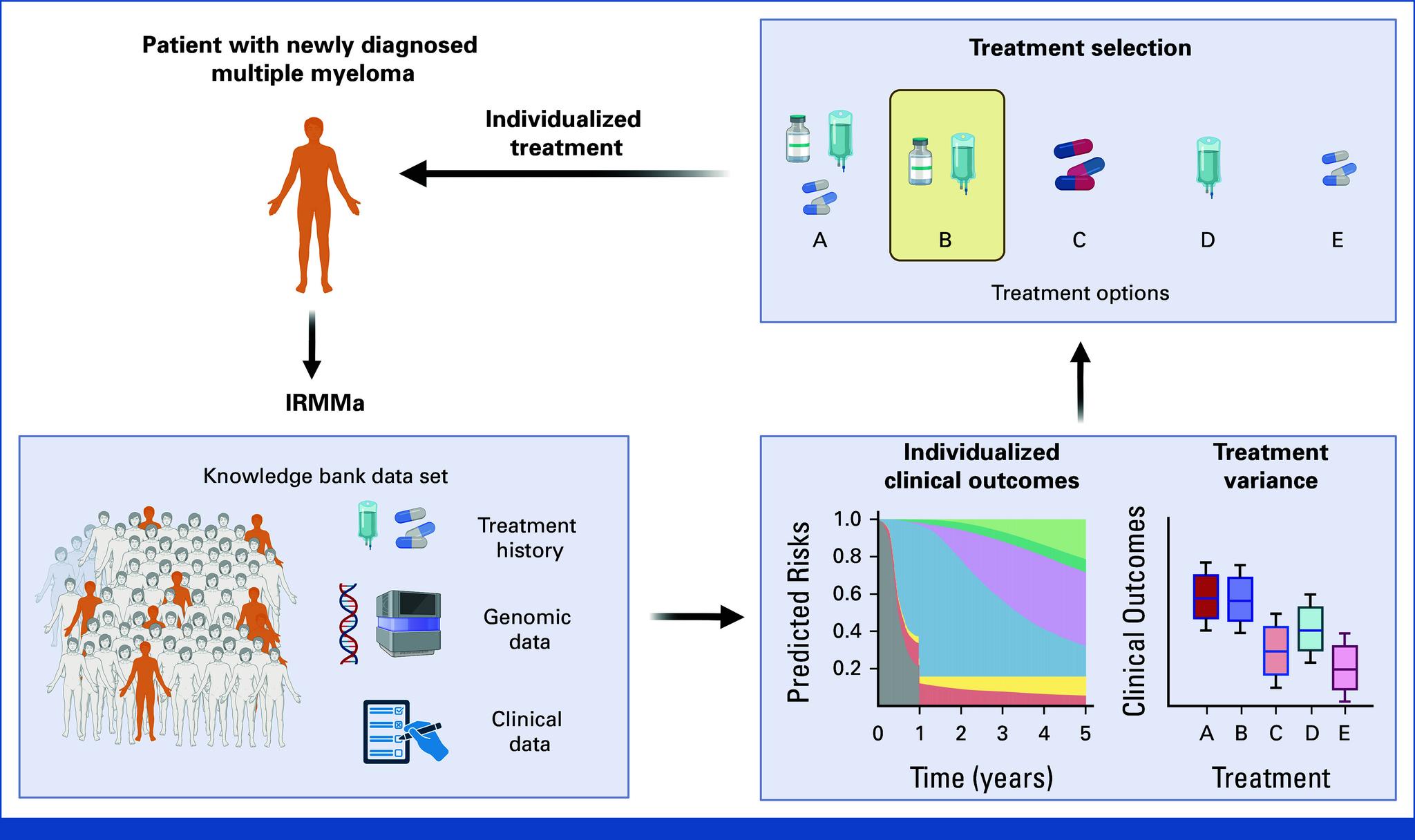 Patient with newly diagnosed multiple myeloma

Individualized treatment

Treatment selection

A

B

C

D

E

Treatment options

IRMMa

Knowledge bank data set

Treatment history

Genomic data

Clinical data

Individualized clinical outcomes

Predicted Risks

1.0
0.8
0.6
0.4
0.2

0 1 2 3 4 5

Time (years)

Treatment variance

Clinical Outcomes

A B C D E

Treatment